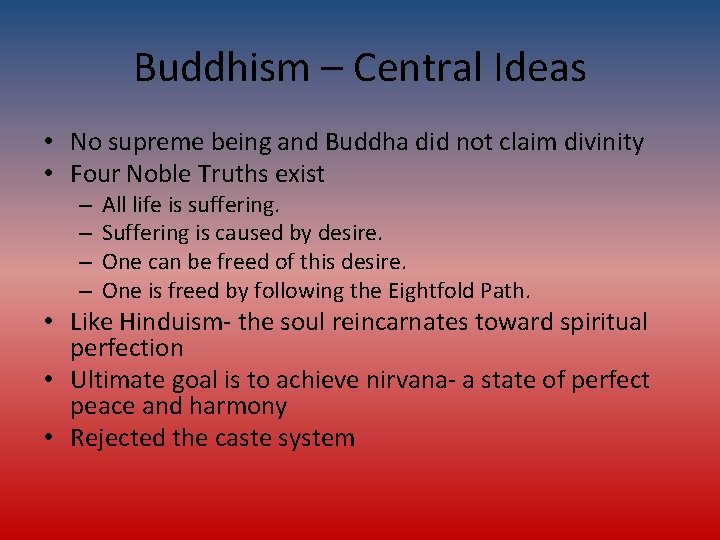 Buddhism – Central Ideas

• No supreme being and Buddha did not claim divinity
• Four Noble Truths exist
 – All life is suffering.
 – Suffering is caused by desire.
 – One can be freed of this desire.
 – One is freed by following the Eightfold Path.
• Like Hinduism- the soul reincarnates toward spiritual perfection
• Ultimate goal is to achieve nirvana- a state of perfect peace and harmony
• Rejected the caste system